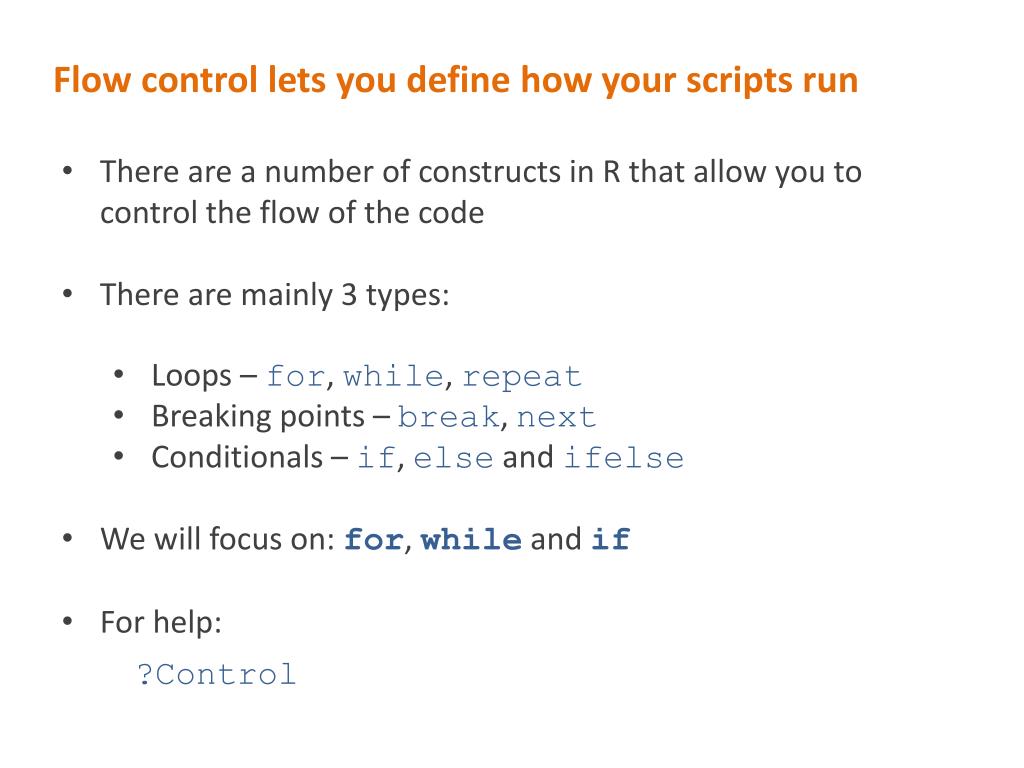 Flow control lets you define how your scripts run

• There are a number of constructs in R that allow you to control the flow of the code

• There are mainly 3 types:

• Loops – for, while, repeat
• Breaking points – break, next
• Conditionals – if, else and ifelse

• We will focus on: for, while and if

• For help:

?Control